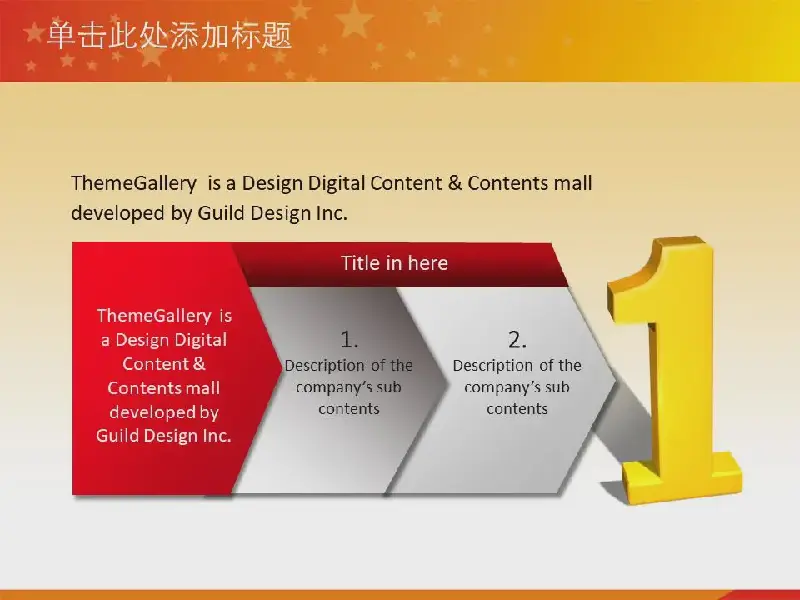 单击此处添加标题

ThemeGallery is a Design Digital Content & Contents mall developed by Guild Design Inc.

Title in here

ThemeGallery is a Design Digital Content & Contents mall developed by Guild Design Inc.

1.
Description of the company's sub contents

2.
Description of the company's sub contents

1